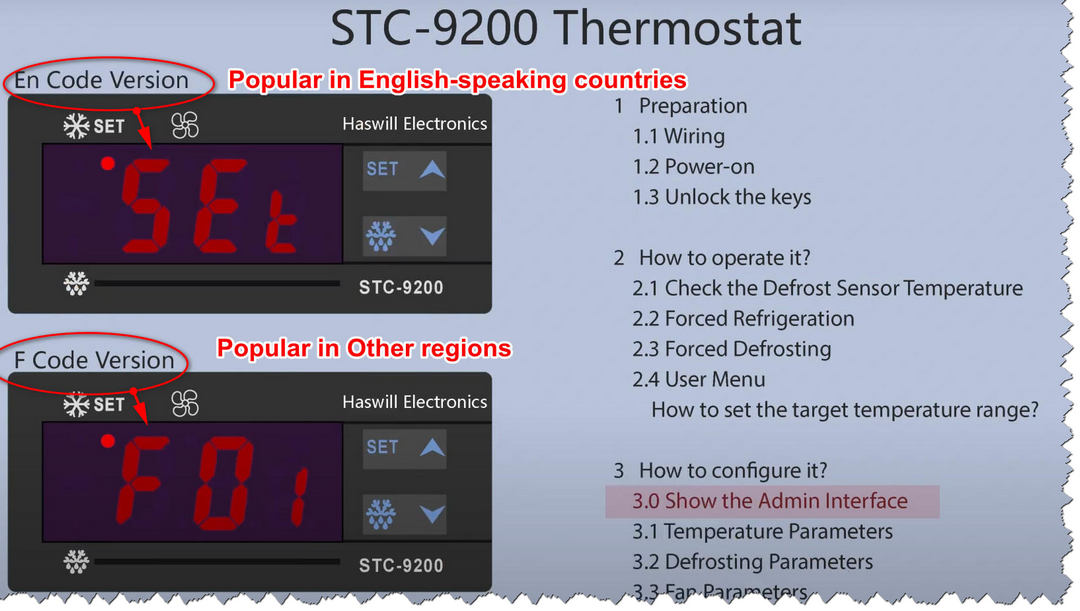 STC-9200 Thermostat

En Code Version

Popular in English-speaking countries

SET

Haswill Electronics

SEt

SET

STC-9200

F Code Version

Popular in Other regions

SET

Haswill Electronics

F01

SET

STC-9200

1 Preparation
1.1 Wiring
1.2 Power-on
1.3 Unlock the keys

2 How to operate it?
2.1 Check the Defrost Sensor Temperature
2.2 Forced Refrigeration
2.3 Forced Defrosting
2.4 User Menu
How to set the target temperature range?

3 How to configure it?
3.0 Show the Admin Interface
3.1 Temperature Parameters
3.2 Defrosting Parameters
3.3 Fan Parameters